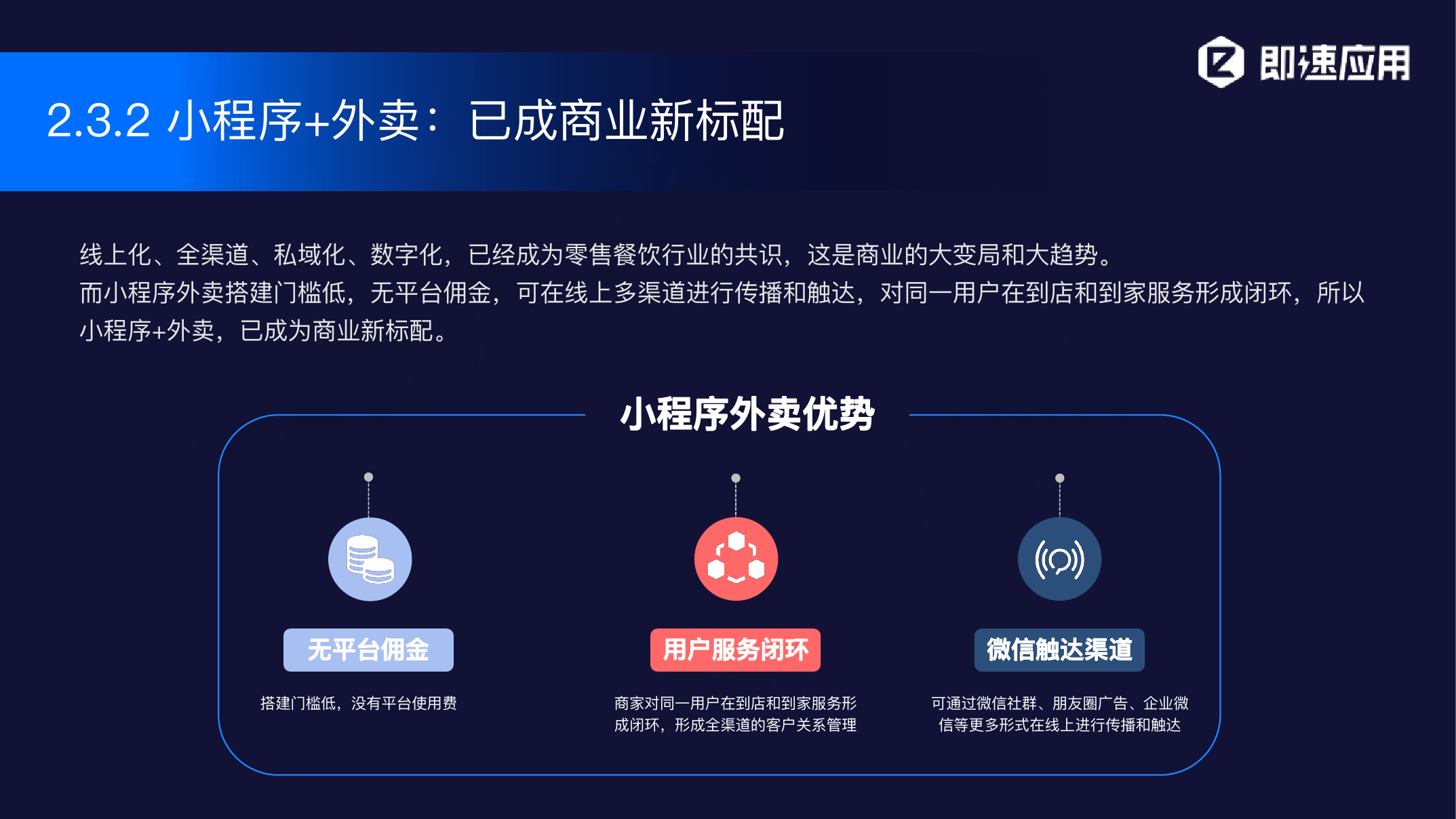 即速应用

2.3.2 小程序+外卖：已成商业新标配

线上化、全渠道、私域化、数字化，已经成为零售餐饮行业的共识，这是商业的大变局和大趋势。
而小程序外卖搭建门槛低，无平台佣金，可在线上多渠道进行传播和触达，对同一用户在到店和到家服务形成闭环，所以小程序+外卖，已成为商业新标配。

小程序外卖优势

无平台佣金

搭建门槛低，没有平台使用费

用户服务闭环

商家对同一用户在到店和到家服务形成闭环，形成全渠道的客户关系管理

微信触达渠道

可通过微信社群、朋友圈广告、企业微信等更多形式在线上进行传播和触达